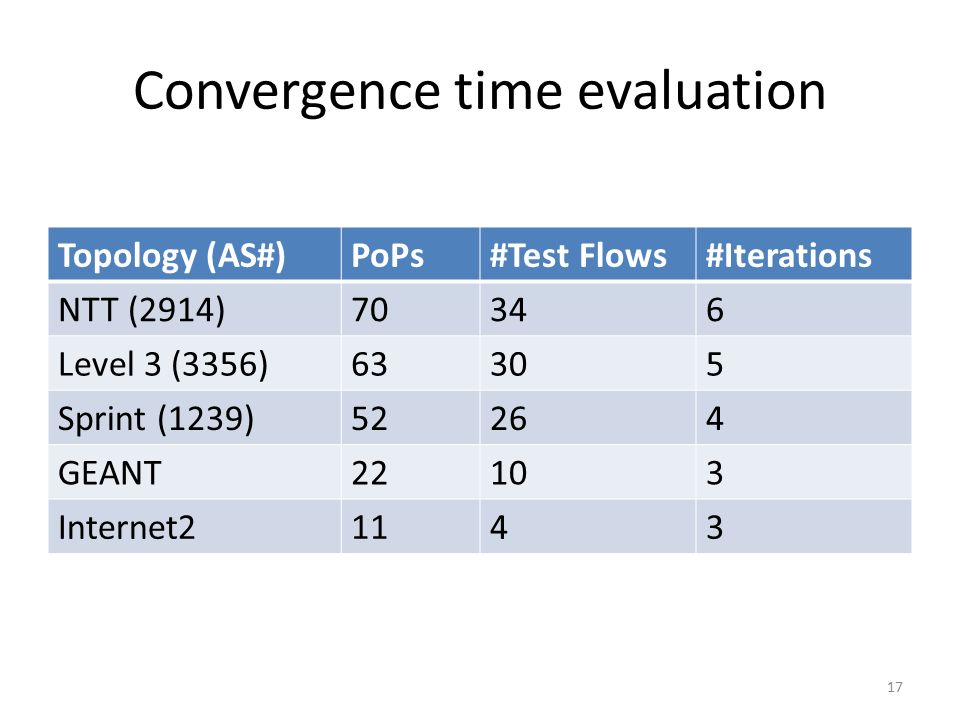 Convergence time evaluation

| Topology (AS#) | PoPs | #Test Flows | #Iterations |
|---|---|---|---|
| NTT (2914) | 70 | 34 | 6 |
| Level 3 (3356) | 63 | 30 | 5 |
| Sprint (1239) | 52 | 26 | 4 |
| GEANT | 22 | 10 | 3 |
| Internet2 | 11 | 4 | 3 |

17